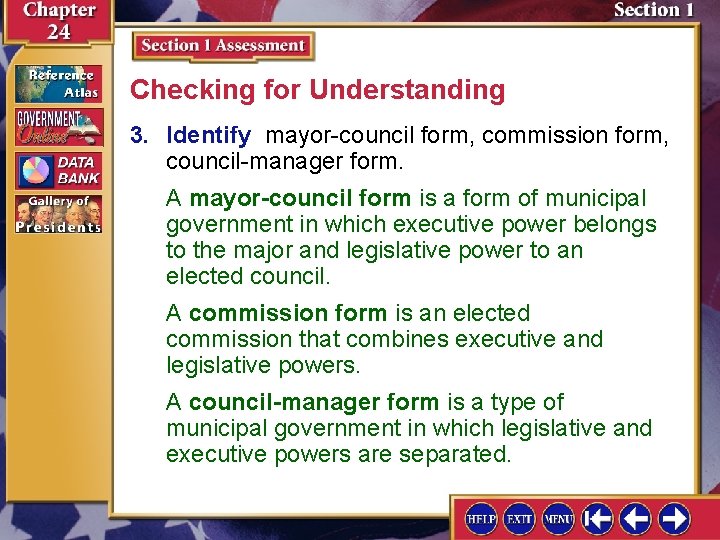 Chapter 24

Section 1

Reference Atlas

GOVERNMENT Online

DATA BANK

Gallery of Presidents

Section 1 Assessment

Checking for Understanding

3. Identify mayor-council form, commission form, council-manager form.

A mayor-council form is a form of municipal government in which executive power belongs to the major and legislative power to an elected council.

A commission form is an elected commission that combines executive and legislative powers.

A council-manager form is a type of municipal government in which legislative and executive powers are separated.

HELP EXIT MENU